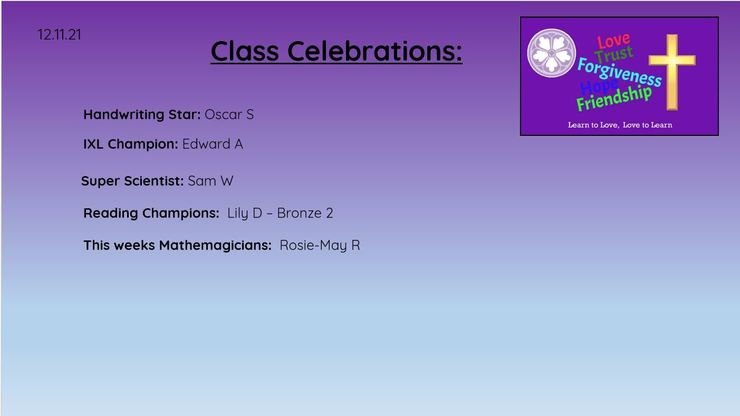 12.11.21

Class Celebrations:

Love
Trust
Forgiveness
Hope
Friendship

Learn to Love, Love to Learn

Handwriting Star: Oscar S

IXL Champion: Edward A

Super Scientist: Sam W

Reading Champions: Lily D – Bronze 2

This weeks Mathemagicians: Rosie-May R